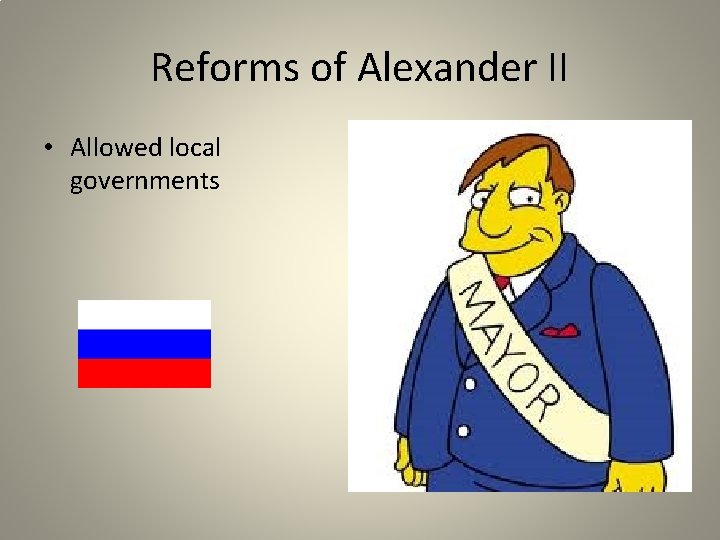 Reforms of Alexander II

• Allowed local governments

MAYOR